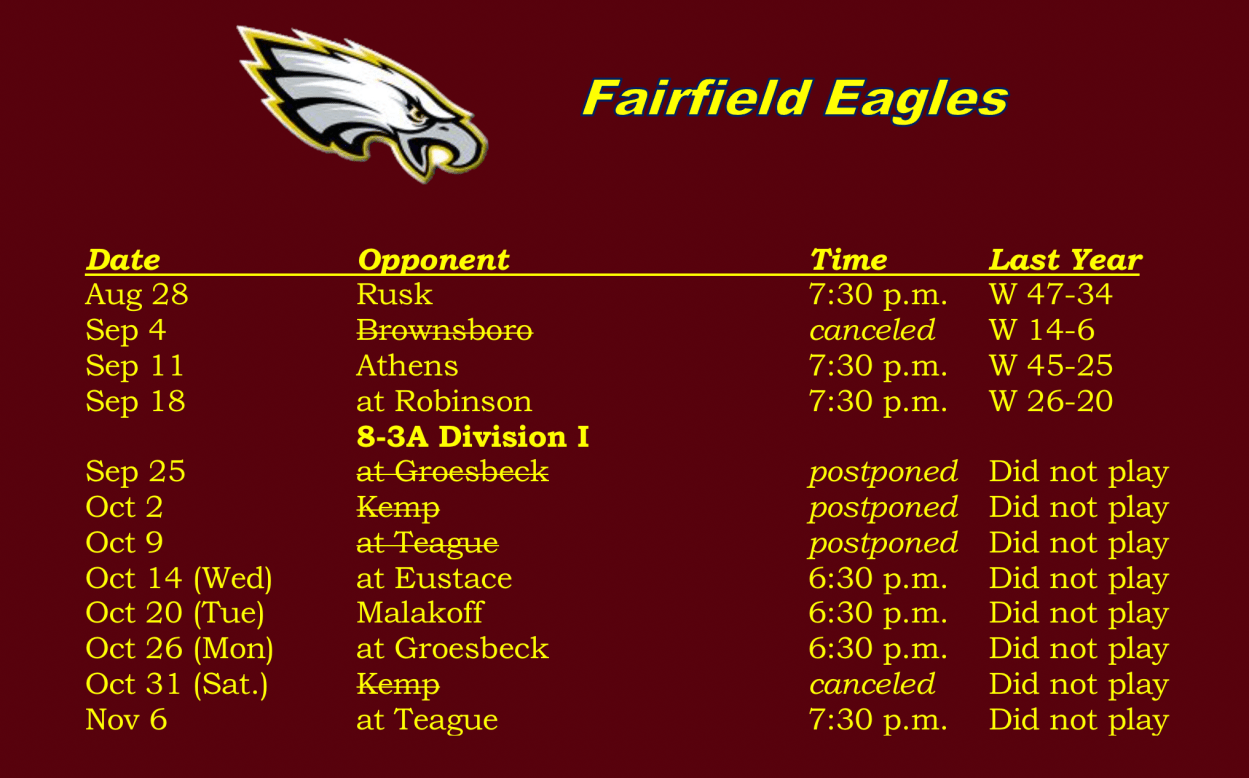 Fairfield Eagles

| Date | Opponent | Time | Last Year |
|---|---|---|---|
| Aug 28 | Rusk | 7:30 p.m. | W 47-34 |
| Sep 4 | ~~Brownsboro~~ | canceled | W 14-6 |
| Sep 11 | Athens | 7:30 p.m. | W 45-25 |
| Sep 18 | at Robinson | 7:30 p.m. | W 26-20 |
| | 8-3A Division I | | |
| Sep 25 | ~~at Groesbeck~~ | postponed | Did not play |
| Oct 2 | ~~Kemp~~ | postponed | Did not play |
| Oct 9 | ~~at Teague~~ | postponed | Did not play |
| Oct 14 (Wed) | at Eustace | 6:30 p.m. | Did not play |
| Oct 20 (Tue) | Malakoff | 6:30 p.m. | Did not play |
| Oct 26 (Mon) | at Groesbeck | 6:30 p.m. | Did not play |
| Oct 31 (Sat.) | ~~Kemp~~ | canceled | Did not play |
| Nov 6 | at Teague | 7:30 p.m. | Did not play |